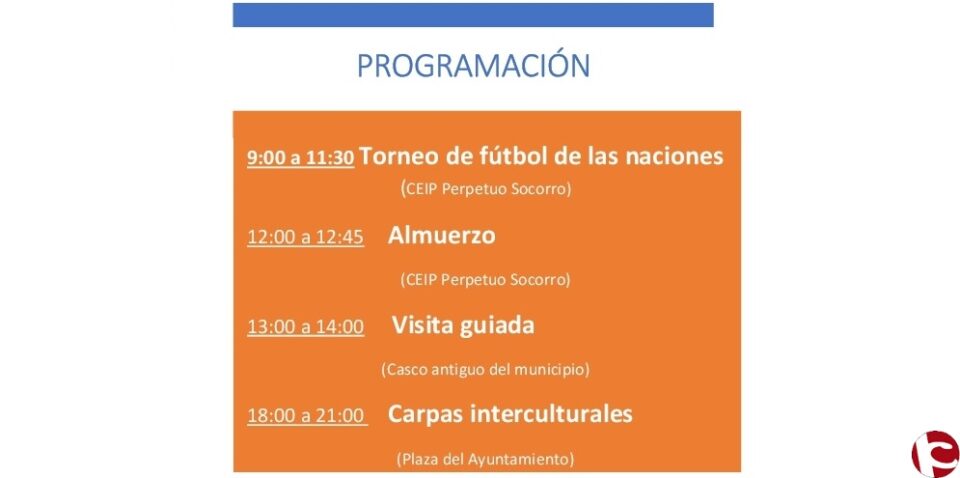 PROGRAMACIÓN

9:00 a 11:30 Torneo de fútbol de las naciones
(CEIP Perpetuo Socorro)

12:00 a 12:45 Almuerzo
(CEIP Perpetuo Socorro)

13:00 a 14:00 Visita guiada
(Casco antiguo del municipio)

18:00 a 21:00 Carpas interculturales
(Plaza del Ayuntamiento)